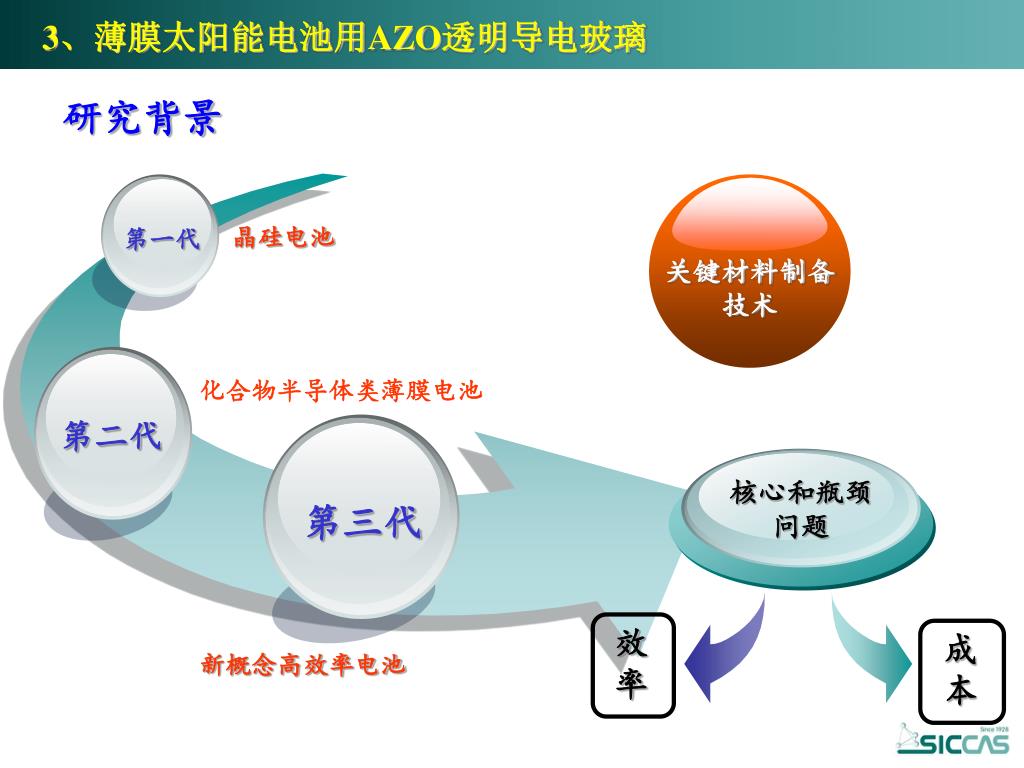 3、薄膜太阳能电池用AZO透明导电玻璃

研究背景

第一代 晶硅电池

第二代

化合物半导体类薄膜电池

第三代

新概念高效率电池

关键材料制备技术

核心和瓶颈问题

效率

成本

Since 1928
SICCAS